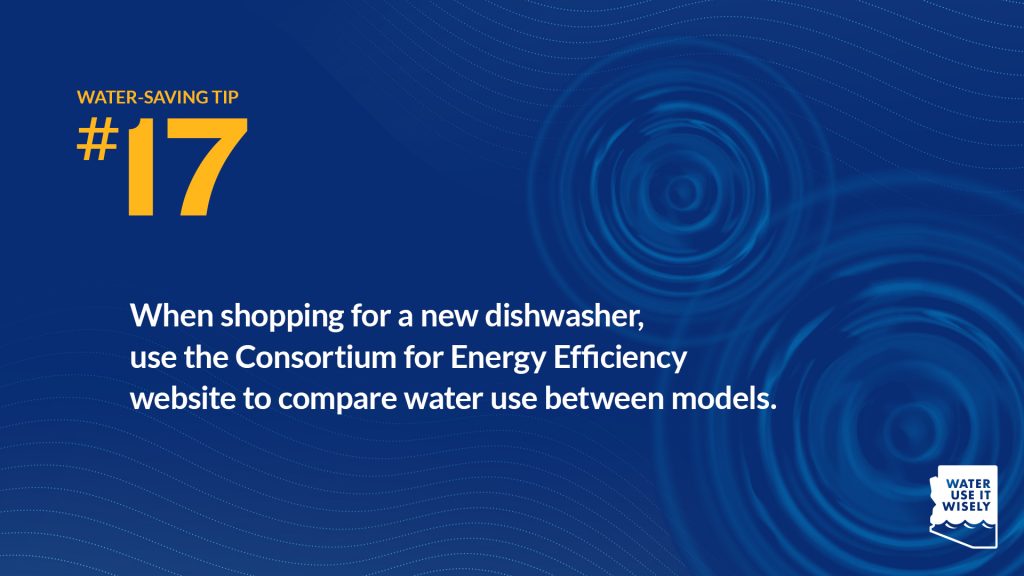 WATER-SAVING TIP
#17

When shopping for a new dishwasher, use the Consortium for Energy Efficiency website to compare water use between models.

WATER
USE IT
WISELY